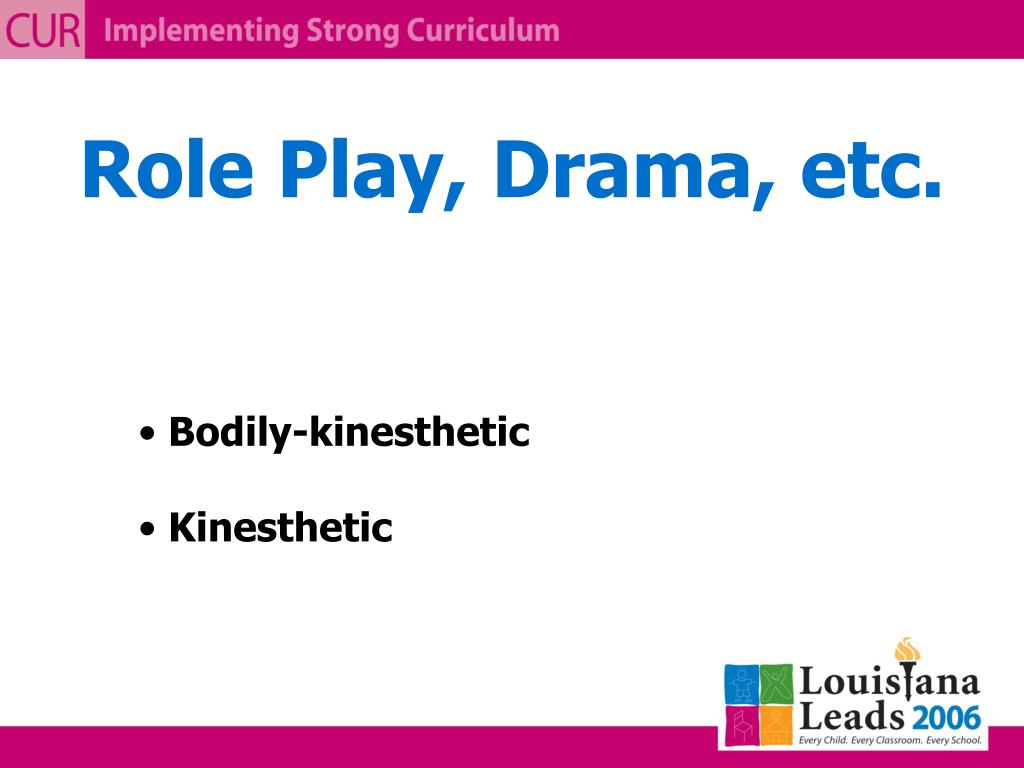 CUR Implementing Strong Curriculum

Role Play, Drama, etc.

• Bodily-kinesthetic

• Kinesthetic

Louisiana Leads 2006
Every Child. Every Classroom. Every School.